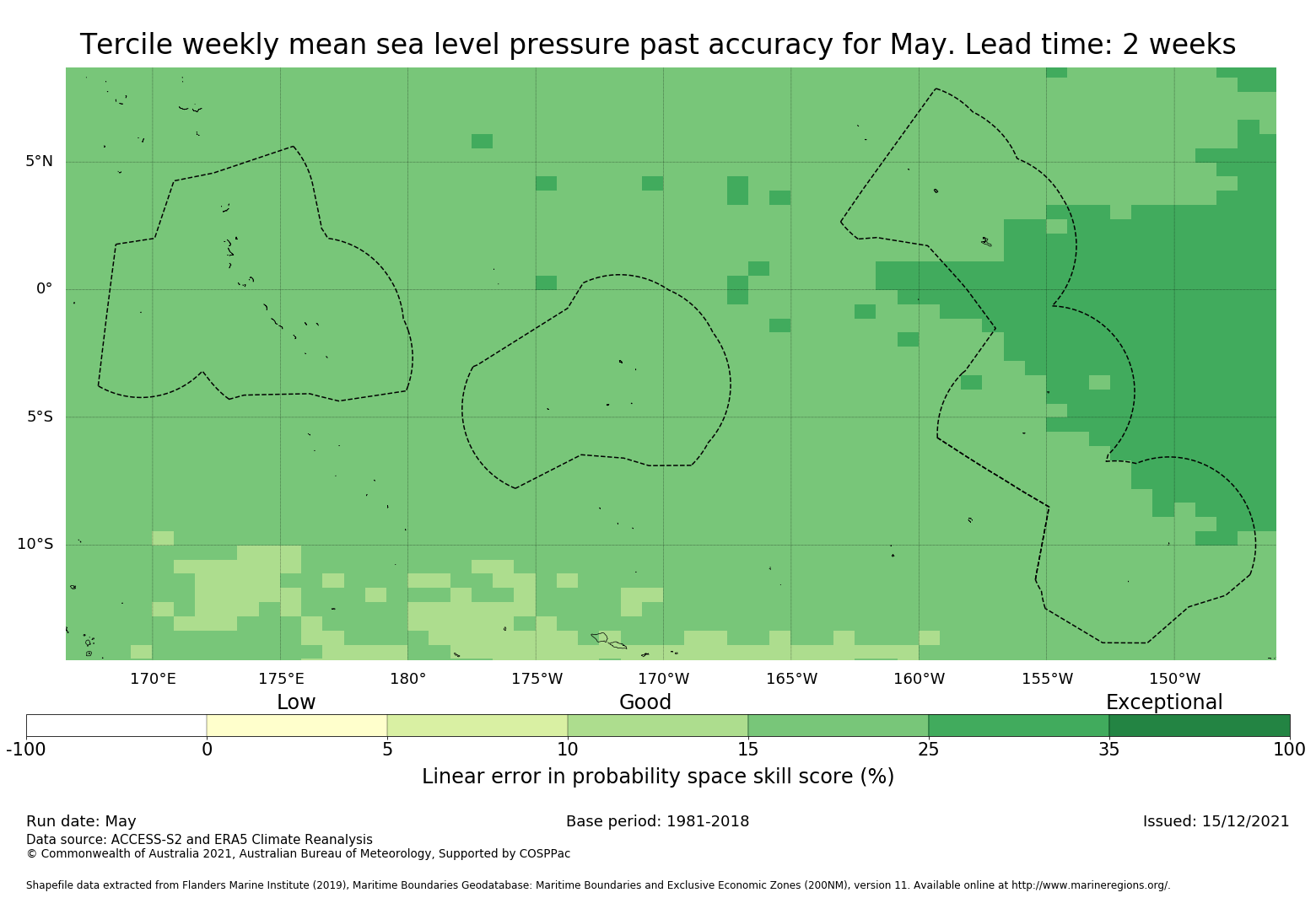 Tercile weekly mean sea level pressure past accuracy for May. Lead time: 2 weeks

5°N
0°
5°S
10°S

170°E 175°E 180° 175°W 170°W 165°W 160°W 155°W 150°W

Low Good Exceptional

-100 0 5 10 15 25 35 100

Linear error in probability space skill score (%)

Run date: May
Base period: 1981-2018
Issued: 15/12/2021
Data source: ACCESS-S2 and ERA5 Climate Reanalysis
© Commonwealth of Australia 2021, Australian Bureau of Meteorology, Supported by COSPPac

Shapefile data extracted from Flanders Marine Institute (2019), Maritime Boundaries Geodatabase: Maritime Boundaries and Exclusive Economic Zones (200NM), version 11. Available online at http://www.marineregions.org/.